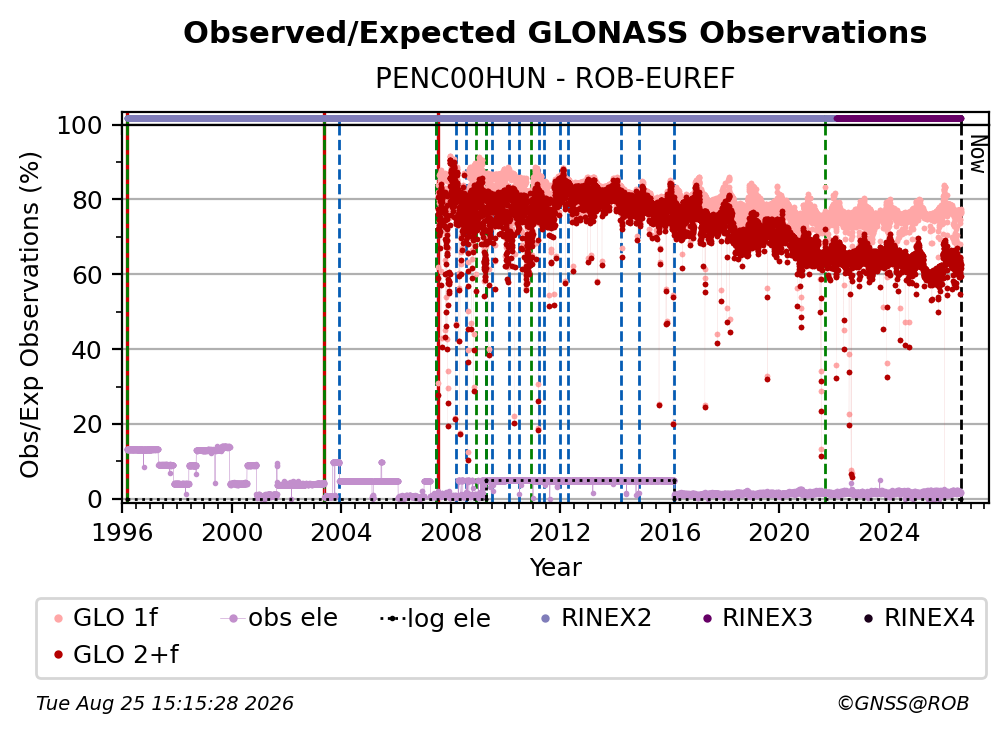 Observed/Expected GLONASS Observations
PENC00HUN - ROB-EUREF

Obs/Exp Observations (%)

100
80
60
40
20
0

Now

1996 2000 2004 2008 2012 2016 2020 2024
Year

GLO 1f
obs ele
log ele
RINEX2
RINEX3
RINEX4
GLO 2+f

Tue Aug 25 15:15:28 2026
©GNSS@ROB